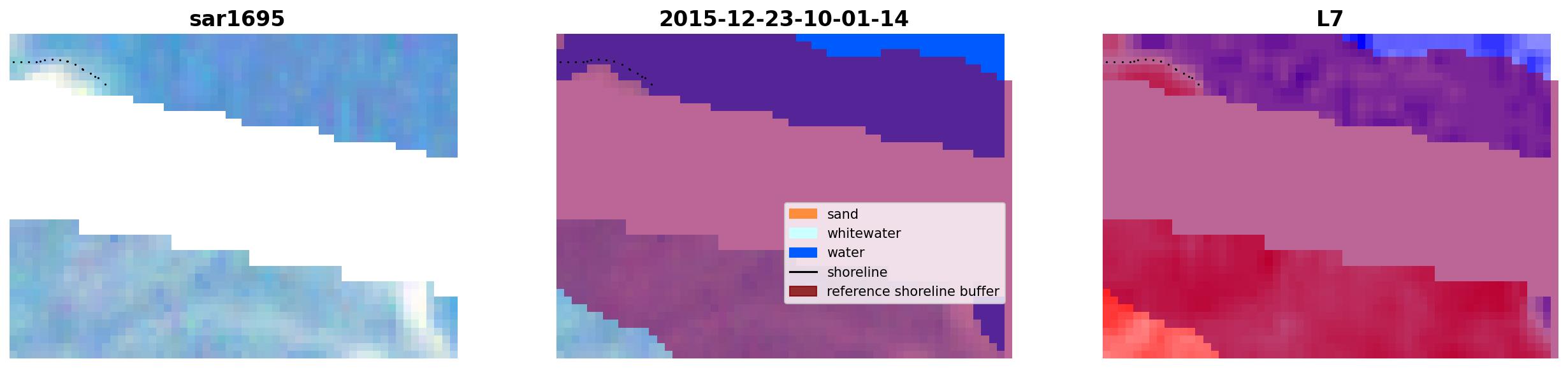 sar1695

2015-12-23-10-01-14

sand
whitewater
water
shoreline
reference shoreline buffer

L7